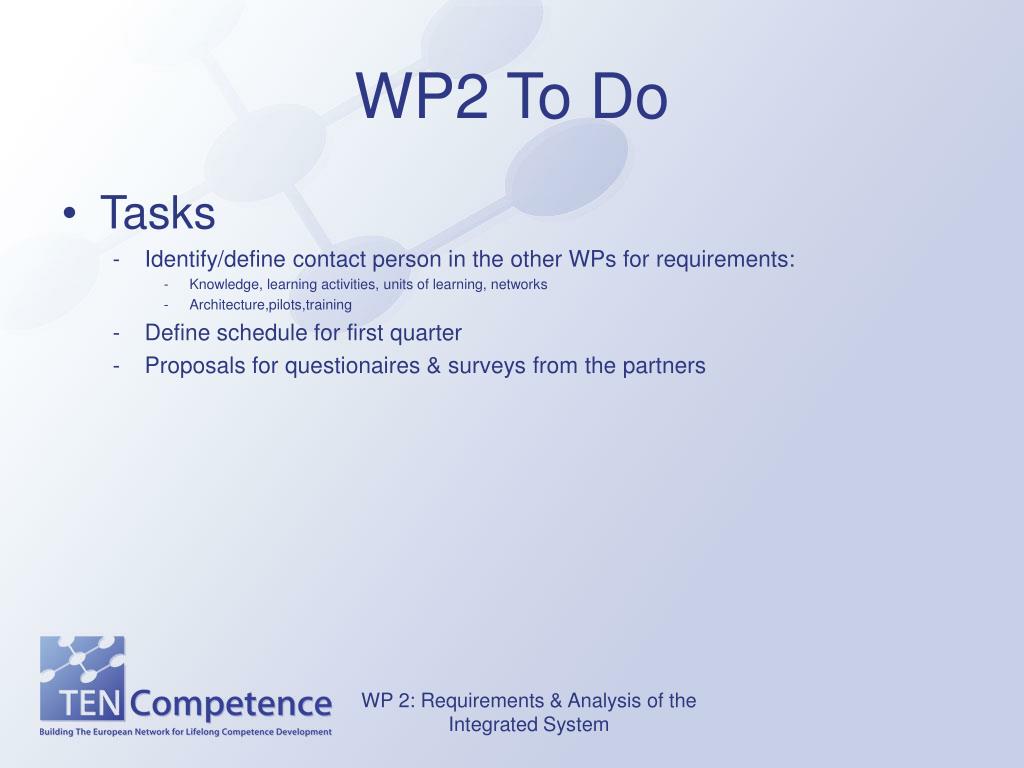 WP2 To Do

• Tasks
- Identify/define contact person in the other WPs for requirements:
- Knowledge, learning activities, units of learning, networks
- Architecture,pilots,training
- Define schedule for first quarter
- Proposals for questionaires & surveys from the partners

TEN Competence
Building The European Network for Lifelong Competence Development

WP 2: Requirements & Analysis of the Integrated System